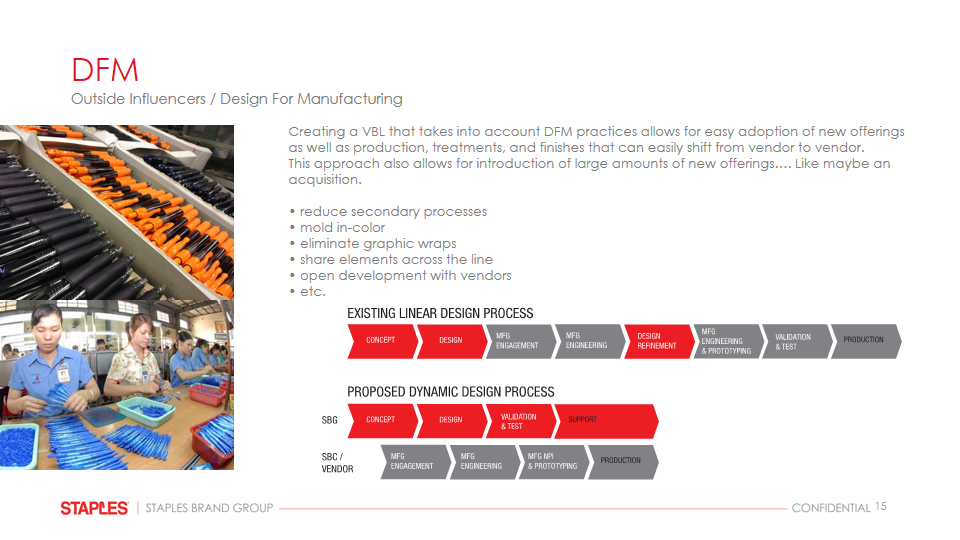 DFM
Outside Influencers / Design For Manufacturing

Creating a VBL that takes into account DFM practices allows for easy adoption of new offerings as well as production, treatments, and finishes that can easily shift from vendor to vendor. This approach also allows for introduction of large amounts of new offerings.... Like maybe an acquisition.

• reduce secondary processes
• mold in-color
• eliminate graphic wraps
• share elements across the line
• open development with vendors
• etc.

EXISTING LINEAR DESIGN PROCESS
CONCEPT
DESIGN
MFG ENGAGEMENT
MFG ENGINEERING
DESIGN REFINEMENT
MFG ENGINEERING & PROTOTYPING
VALIDATION & TEST
PRODUCTION

PROPOSED DYNAMIC DESIGN PROCESS
SBG
CONCEPT
DESIGN
VALIDATION & TEST
SUPPORT

SBC / VENDOR
MFG ENGAGEMENT
MFG ENGINEERING
MFG NPI & PROTOTYPING
PRODUCTION

STAPLES | STAPLES BRAND GROUP
CONFIDENTIAL 15